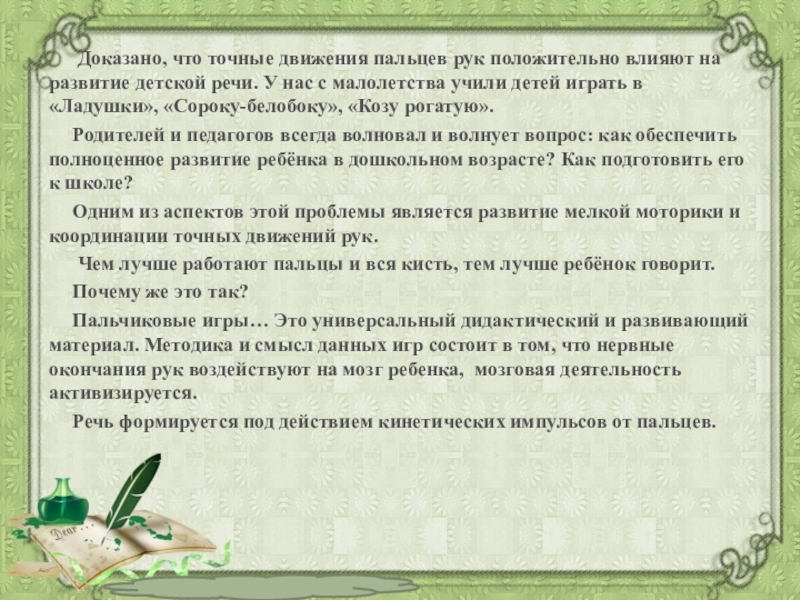 Доказано, что точные движения пальцев рук положительно влияют на развитие детской речи. У нас с малолетства учили детей играть в «Ладушки», «Сороку-белобоку», «Козу рогатую».

Родителей и педагогов всегда волновал и волнует вопрос: как обеспечить полноценное развитие ребёнка в дошкольном возрасте? Как подготовить его к школе?

Одним из аспектов этой проблемы является развитие мелкой моторики и координации точных движений рук.

Чем лучше работают пальцы и вся кисть, тем лучше ребёнок говорит.

Почему же это так?

Пальчиковые игры… Это универсальный дидактический и развивающий материал. Методика и смысл данных игр состоит в том, что нервные окончания рук воздействуют на мозг ребенка, мозговая деятельность активизируется.

Речь формируется под действием кинетических импульсов от пальцев.

Dear